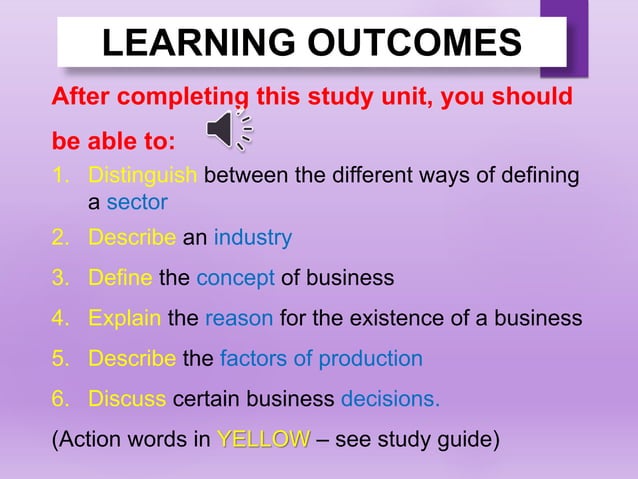 LEARNING OUTCOMES

After completing this study unit, you should be able to:

1. Distinguish between the different ways of defining a sector
2. Describe an industry
3. Define the concept of business
4. Explain the reason for the existence of a business
5. Describe the factors of production
6. Discuss certain business decisions.

(Action words in YELLOW – see study guide)